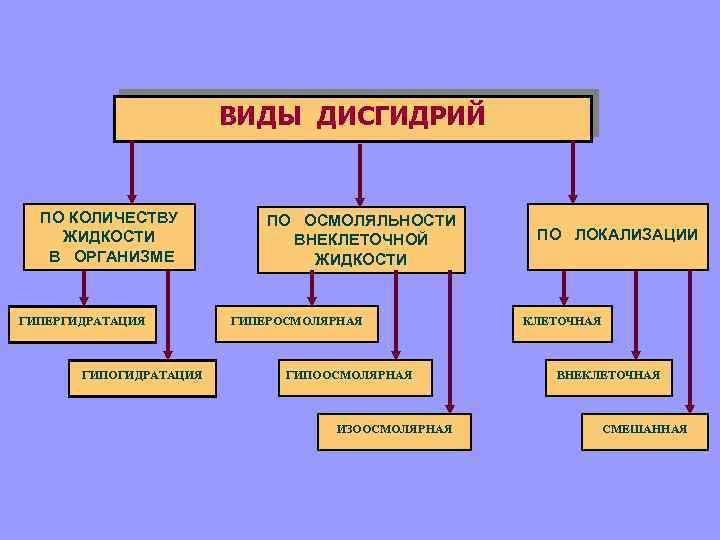 ВИДЫ ДИСГИДРИЙ

ПО КОЛИЧЕСТВУ ЖИДКОСТИ В ОРГАНИЗМЕ

ГИПЕРГИДРАТАЦИЯ

ГИПОГИДРАТАЦИЯ

ПО ОСМОЛЯЛЬНОСТИ ВНЕКЛЕТОЧНОЙ ЖИДКОСТИ

ГИПЕРОСМОЛЯРНАЯ

ГИПООСМОЛЯРНАЯ

ИЗООСМОЛЯРНАЯ

ПО ЛОКАЛИЗАЦИИ

КЛЕТОЧНАЯ

ВНЕКЛЕТОЧНАЯ

СМЕШАННАЯ